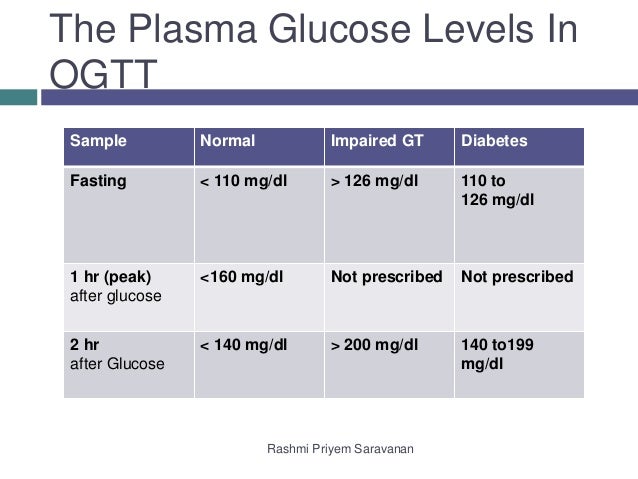 The Plasma Glucose Levels In OGTT

| Sample | Normal | Impaired GT | Diabetes |
|---|---|---|---|
| Fasting | < 110 mg/dl | > 126 mg/dl | 110 to 126 mg/dl |
| 1 hr (peak) after glucose | <160 mg/dl | Not prescribed | Not prescribed |
| 2 hr after Glucose | < 140 mg/dl | > 200 mg/dl | 140 to199 mg/dl |

Rashmi Priyem Saravanan